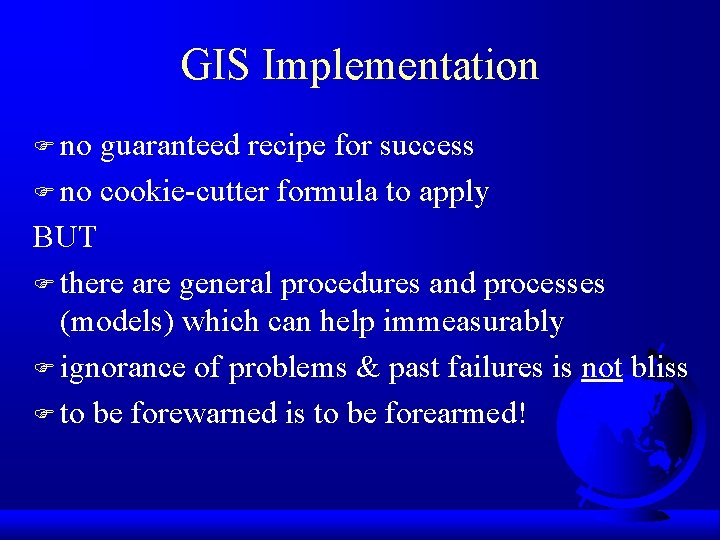 GIS Implementation

☞ no guaranteed recipe for success

☞ no cookie-cutter formula to apply

BUT

☞ there are general procedures and processes (models) which can help immeasurably

☞ ignorance of problems & past failures is not bliss

☞ to be forewarned is to be forearmed!